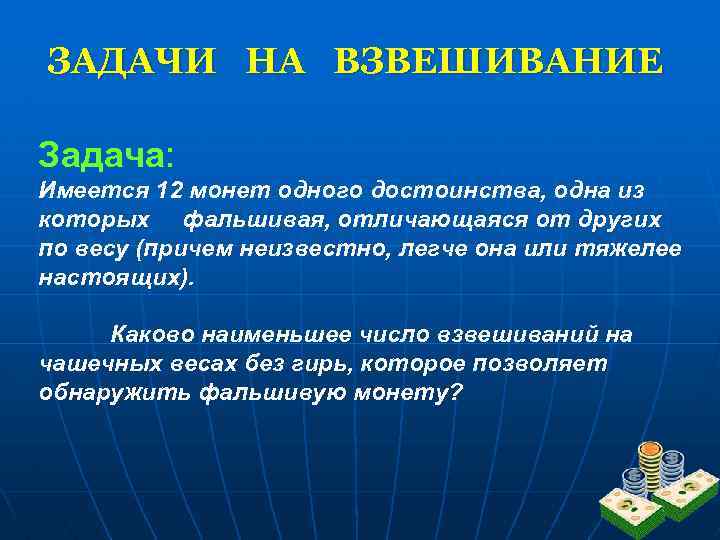 ЗАДАЧИ НА ВЗВЕШИВАНИЕ

Задача:
Имеется 12 монет одного достоинства, одна из которых фальшивая, отличающаяся от других по весу (причем неизвестно, легче она или тяжелее настоящих).

Каково наименьшее число взвешиваний на чашечных весах без гирь, которое позволяет обнаружить фальшивую монету?